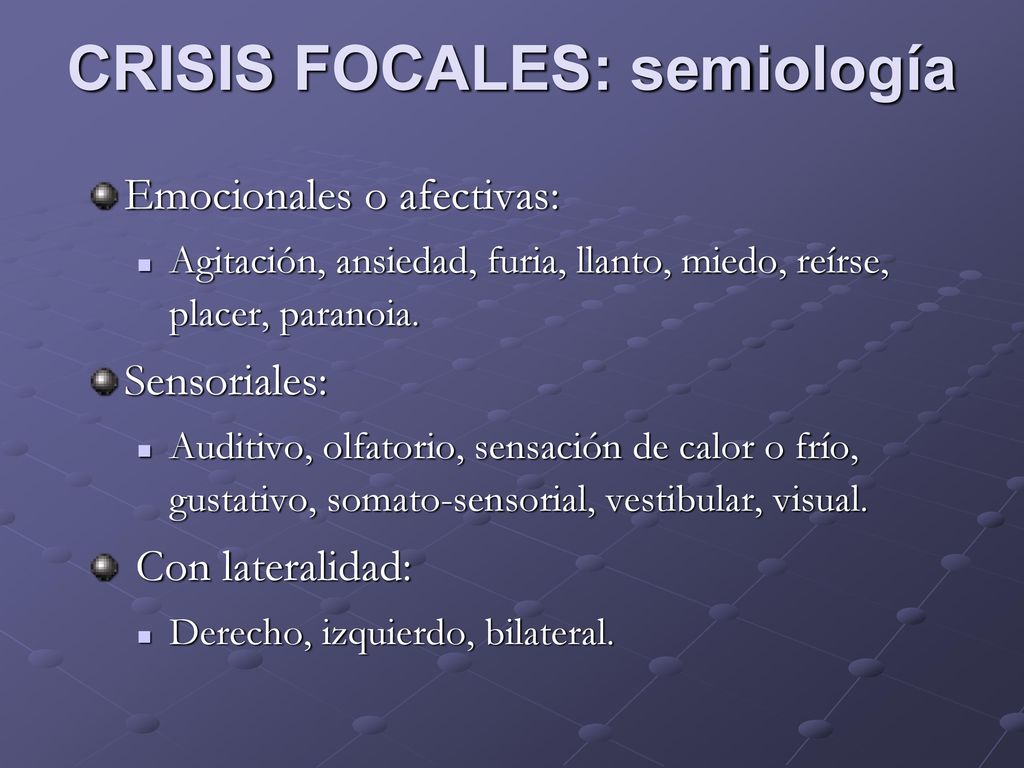 CRISIS FOCALES: semiología

Emocionales o afectivas:

Agitación, ansiedad, furia, llanto, miedo, reírse, placer, paranoia.

Sensoriales:

Auditivo, olfatorio, sensación de calor o frío, gustativo, somato-sensorial, vestibular, visual.

Con lateralidad:

Derecho, izquierdo, bilateral.